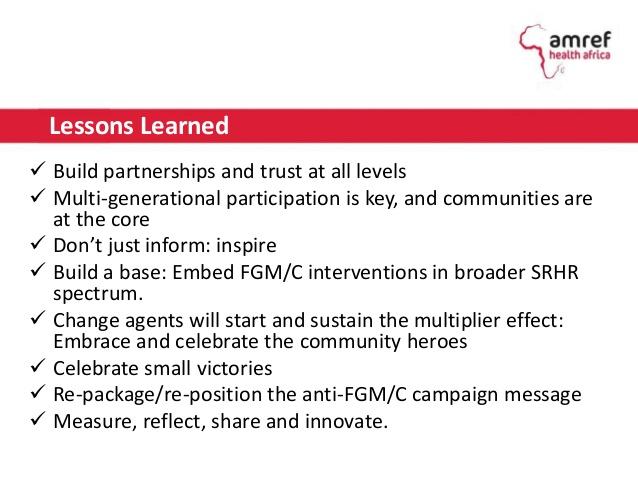 amref
health africa

Lessons Learned

✓ Build partnerships and trust at all levels
✓ Multi-generational participation is key, and communities are at the core
✓ Don't just inform: inspire
✓ Build a base: Embed FGM/C interventions in broader SRHR spectrum.
✓ Change agents will start and sustain the multiplier effect: Embrace and celebrate the community heroes
✓ Celebrate small victories
✓ Re-package/re-position the anti-FGM/C campaign message
✓ Measure, reflect, share and innovate.